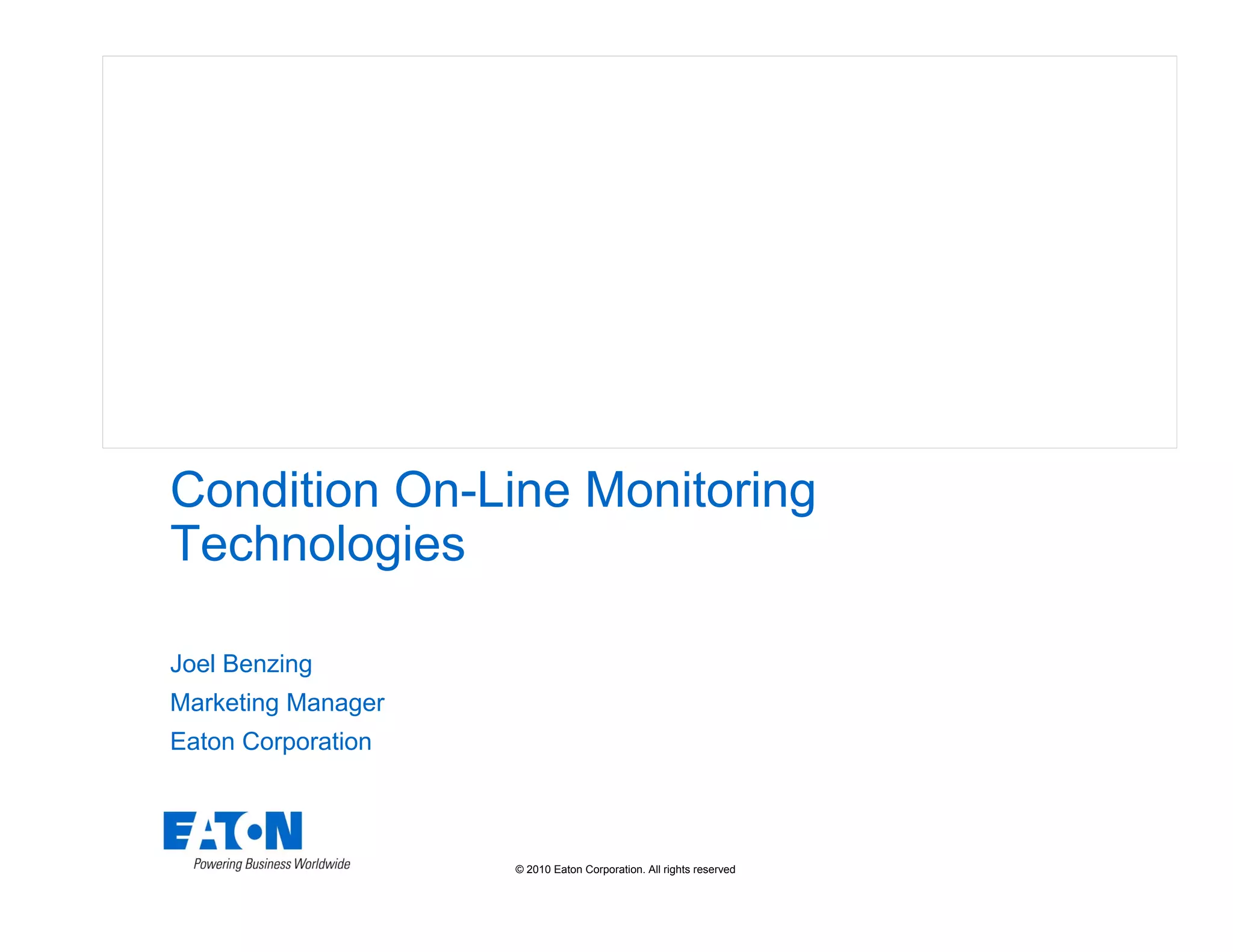 Condition On-Line Monitoring Technologies

Joel Benzing

Marketing Manager

Eaton Corporation

EATON

Powering Business Worldwide

© 2010 Eaton Corporation. All rights reserved